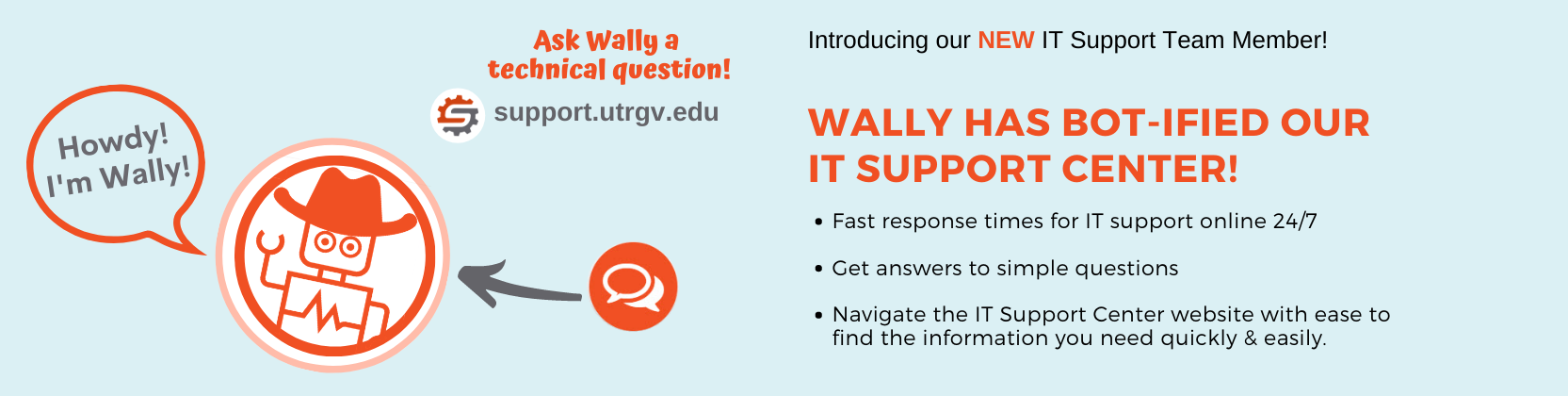 Howdy! I'm Wally!

Ask Wally a technical question!

support.utrgv.edu

Introducing our NEW IT Support Team Member!

WALLY HAS BOT-IFIED OUR IT SUPPORT CENTER!

• Fast response times for IT support online 24/7

• Get answers to simple questions

• Navigate the IT Support Center website with ease to find the information you need quickly & easily.